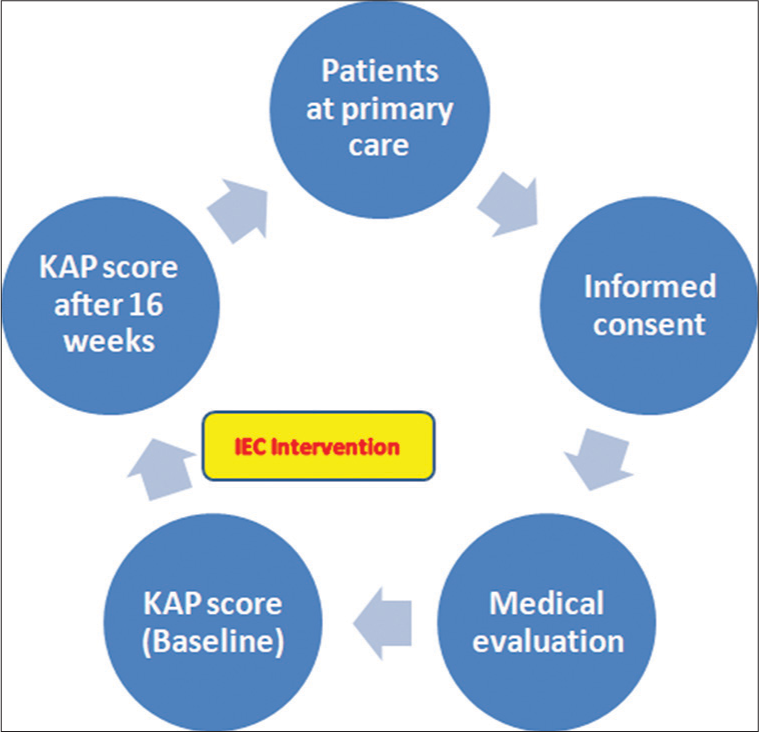 Patients at primary care

Informed consent

Medical evaluation

KAP score (Baseline)

IEC Intervention

KAP score after 16 weeks